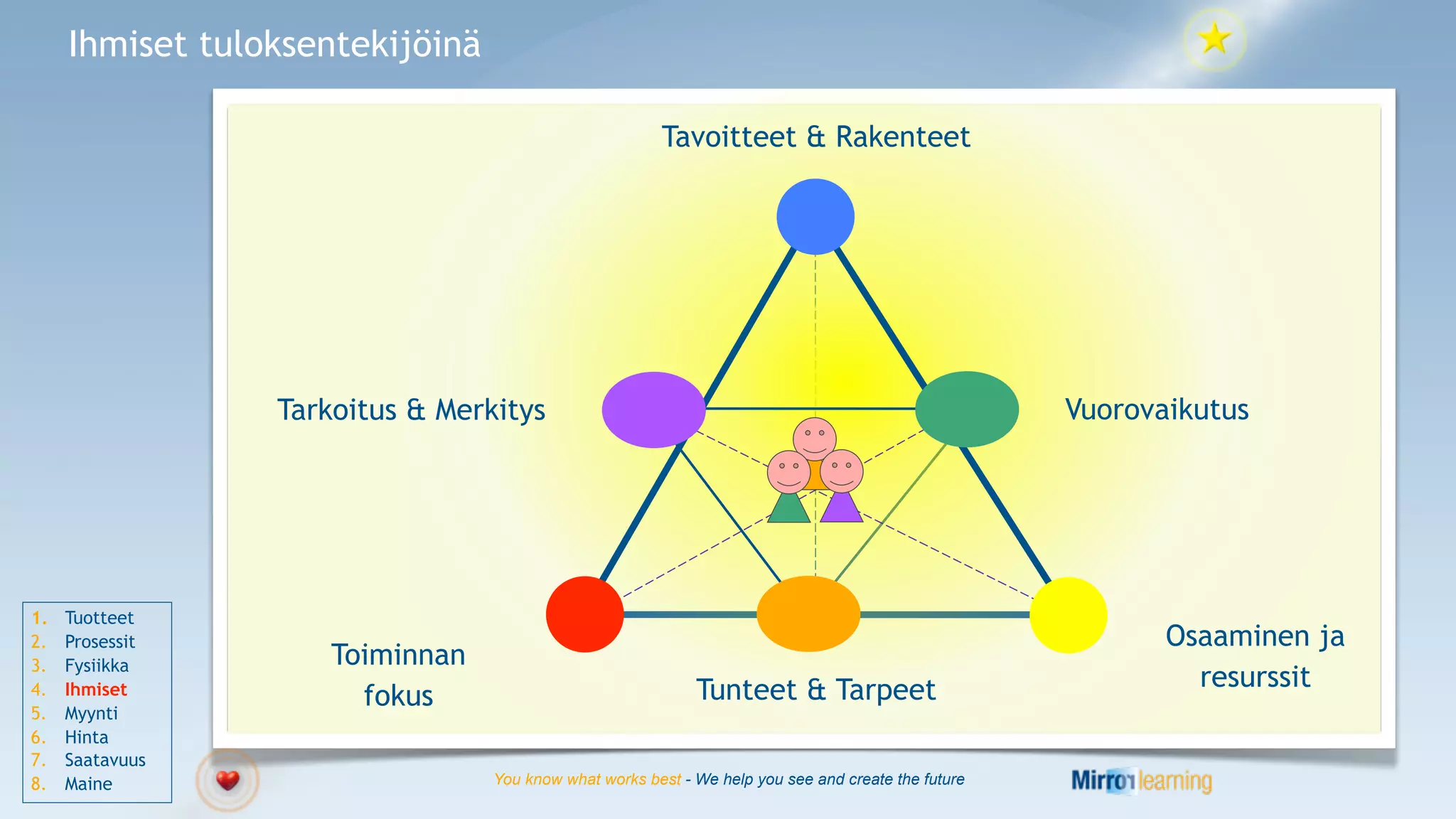 Ihmiset tuloksentekijöinä

Tavoitteet & Rakenteet

Tarkoitus & Merkitys

Vuorovaikutus

Toiminnan fokus

Tunteet & Tarpeet

Osaaminen ja resurssit

1. Tuotteet
2. Prosessit
3. Fysiikka
4. Ihmiset
5. Myynti
6. Hinta
7. Saatavuus
8. Maine

You know what works best - We help you see and create the future

Mirror learning